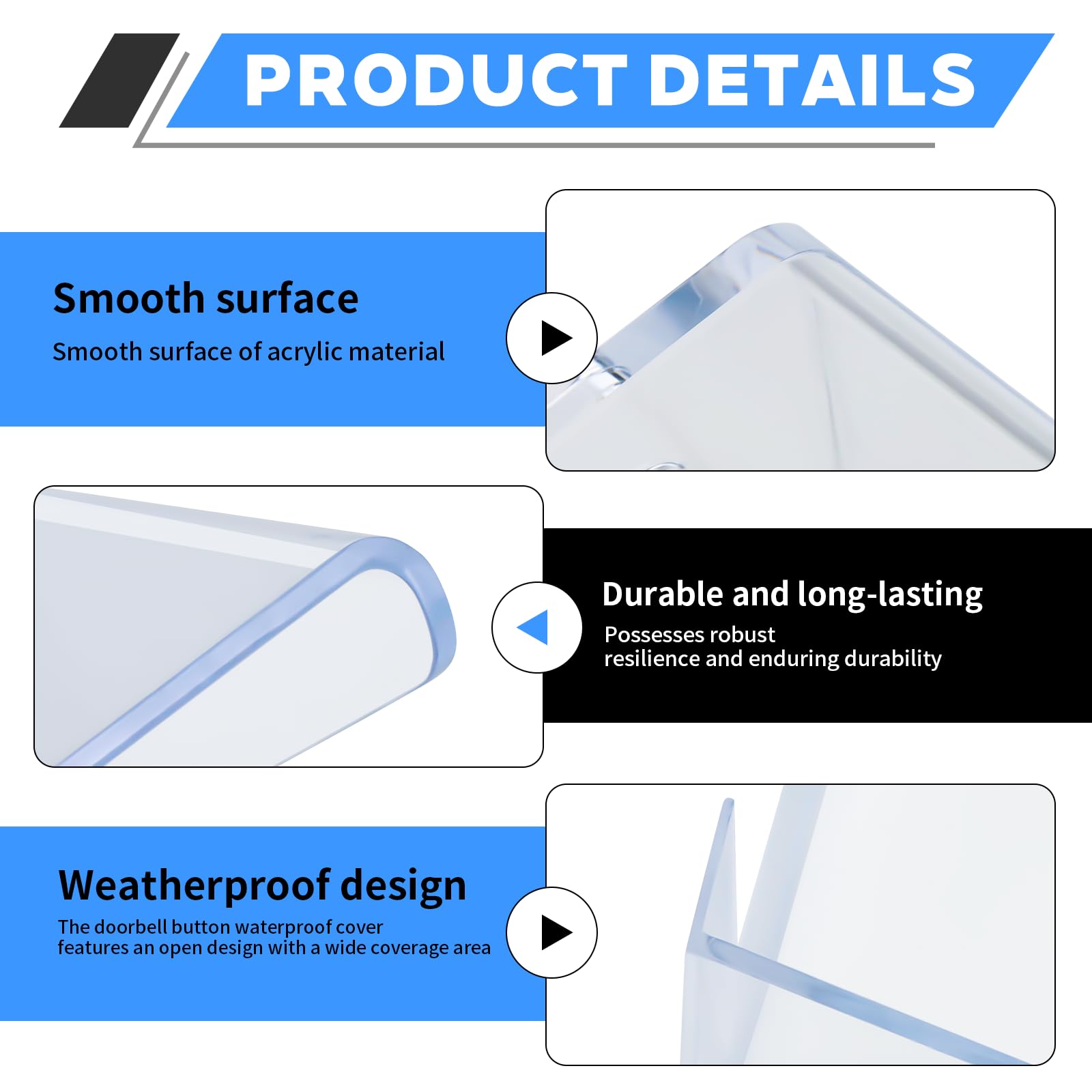 PRODUCT DETAILS

Smooth surface

Smooth surface of acrylic material

Durable and long-lasting

Possesses robust resilience and enduring durability

Weatherproof design

The doorbell button waterproof cover features an open design with a wide coverage area